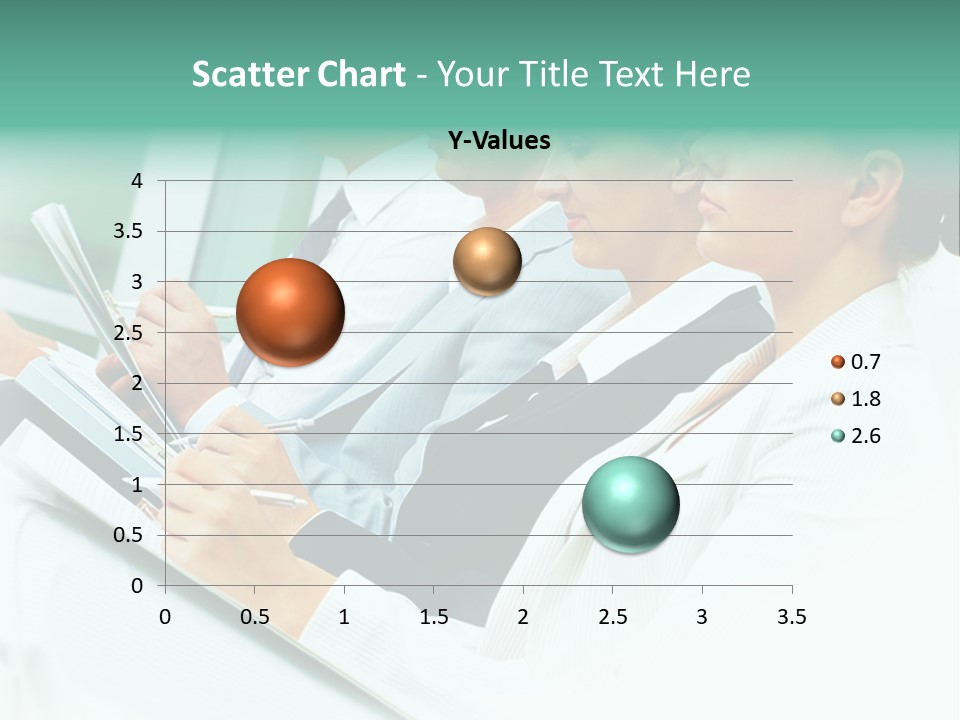 Scatter Chart - Your Title Text Here

Y-Values

4
3.5
3
2.5
2
1.5
1
0.5
0

0 0.5 1 1.5 2 2.5 3 3.5

0.7
1.8
2.6